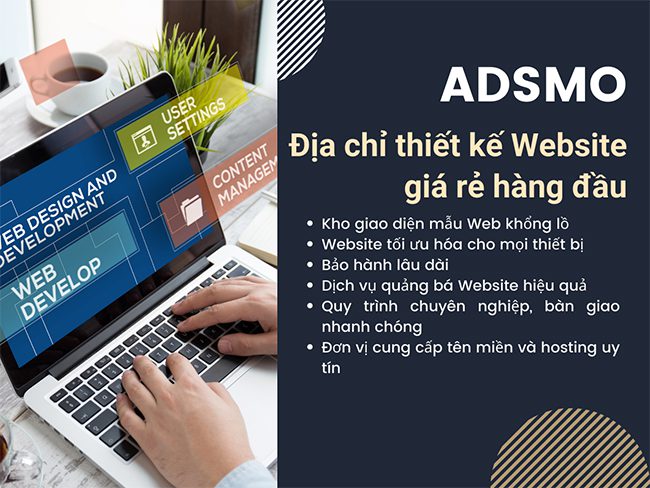 USER SETTINGS

CONTENT MANAGEM

WEB DESIGN AND DEVELOPMENT

WEB DEVELOP

ADSMO

Địa chỉ thiết kế Website giá rẻ hàng đầu

• Kho giao diện mẫu Web khổng lồ
• Website tối ưu hóa cho mọi thiết bị
• Bảo hành lâu dài
• Dịch vụ quảng bá Website hiệu quả
• Quy trình chuyên nghiệp, bàn giao nhanh chóng
• Đơn vị cung cấp tên miền và hosting uy tín